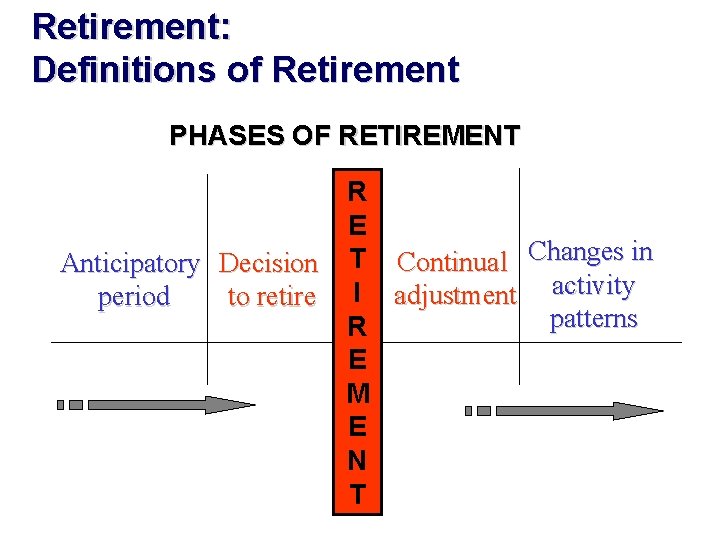 Retirement:
Definitions of Retirement

PHASES OF RETIREMENT

Anticipatory period

Decision to retire

RETIREMENT

Continual adjustment

Changes in activity patterns